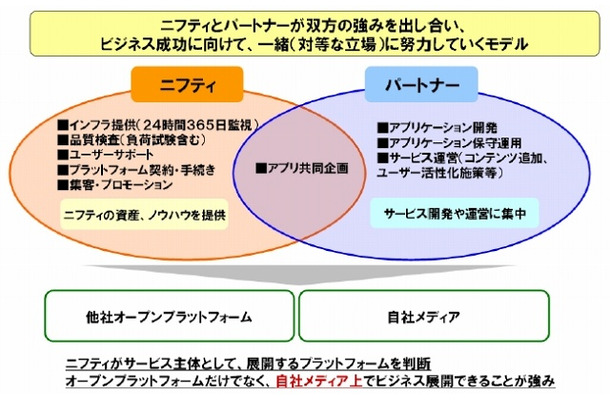 ニフティとパートナーが双方の強みを出し合い、
ビジネス成功に向けて、一緒（対等な立場）に努力していくモデル

ニフティ

■インフラ提供（24時間365日監視）
■品質検査（負荷試験含む）
■ユーザーサポート
■プラットフォーム契約・手続き
■集客・プロモーション

ニフティの資産、ノウハウを提供

■アプリ共同企画

パートナー

■アプリケーション開発
■アプリケーション保守運用
■サービス運営（コンテンツ追加、ユーザー活性化施策等）

サービス開発や運営に集中

他社オープンプラットフォーム

自社メディア

ニフティがサービス主体として、展開するプラットフォームを判断
オープンプラットフォームだけでなく、自社メディア上でビジネス展開できることが強み